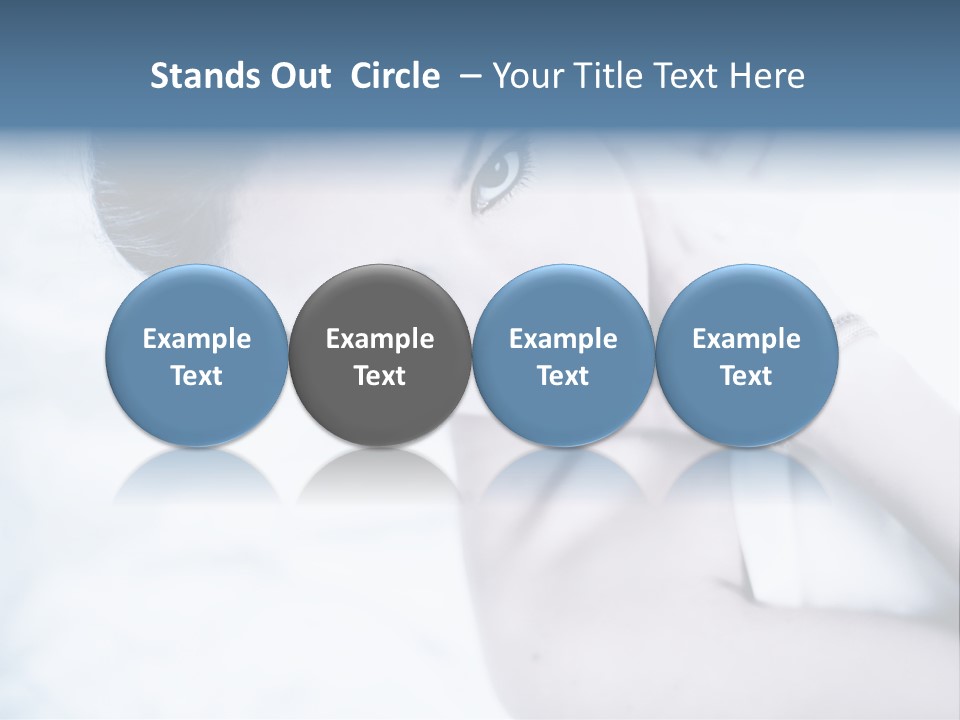 Stands Out Circle – Your Title Text Here

Example Text

Example Text

Example Text

Example Text